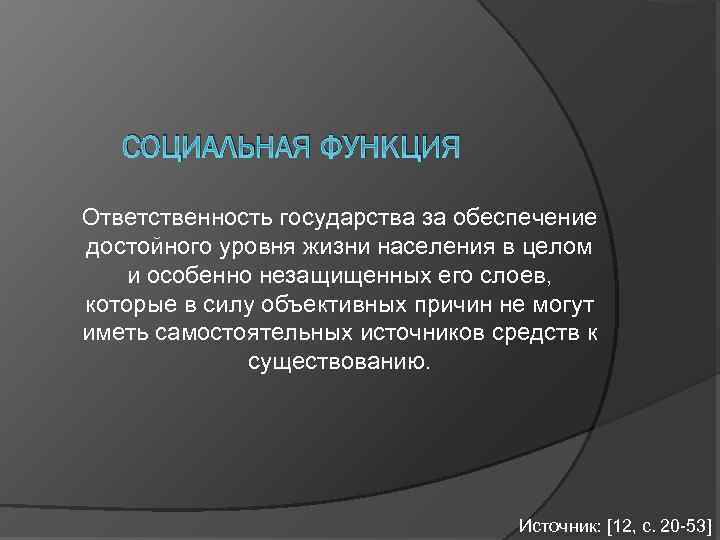 СОЦИАЛЬНАЯ ФУНКЦИЯ

Ответственность государства за обеспечение достойного уровня жизни населения в целом и особенно незащищенных его слоев, которые в силу объективных причин не могут иметь самостоятельных источников средств к существованию.

Источник: [12, с. 20-53]